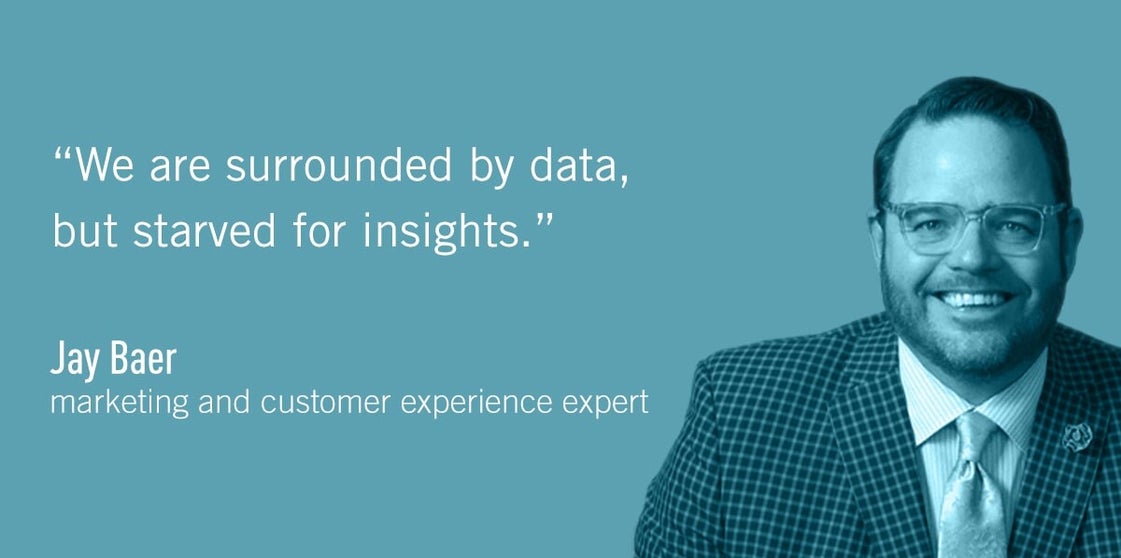 “We are surrounded by data, but starved for insights.”

Jay Baer
marketing and customer experience expert